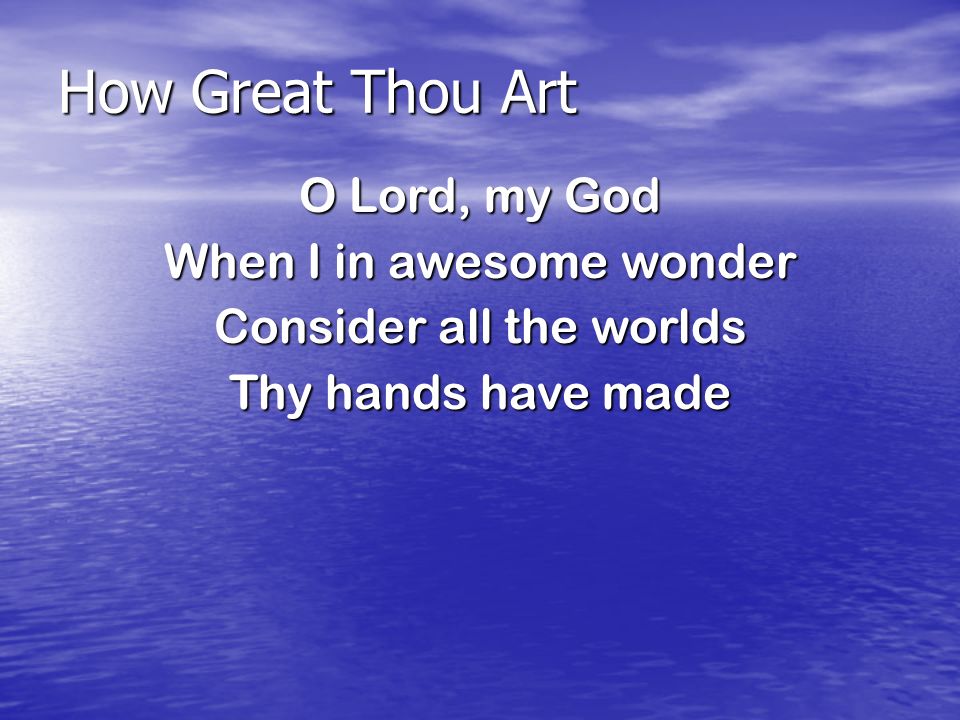 How Great Thou Art

O Lord, my God
When I in awesome wonder
Consider all the worlds
Thy hands have made